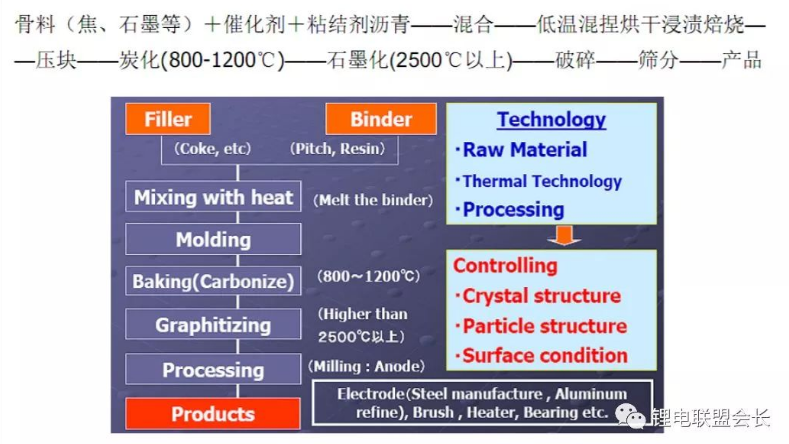 骨料（焦、石墨等）＋催化剂＋粘结剂沥青——混合——低温混捏烘干浸渍焙烧——压块——炭化(800-1200℃)——石墨化(2500℃以上)——破碎——筛分——产品

Filler

Binder

(Coke, etc)

(Pitch, Resin)

Mixing with heat

(Melt the binder)

Molding

Baking(Carbonize)

(800～1200℃)

Graphitizing

(Higher than 2500℃以上)

Processing

(Milling : Anode)

Products

Technology
・Raw Material
・Thermal Technology
・Processing

Controlling
・Crystal structure
・Particle structure
・Surface condition

Electrode(Steel manufacture , Aluminum refine), Brush , Heater, Bearing etc.

锂电联盟会长